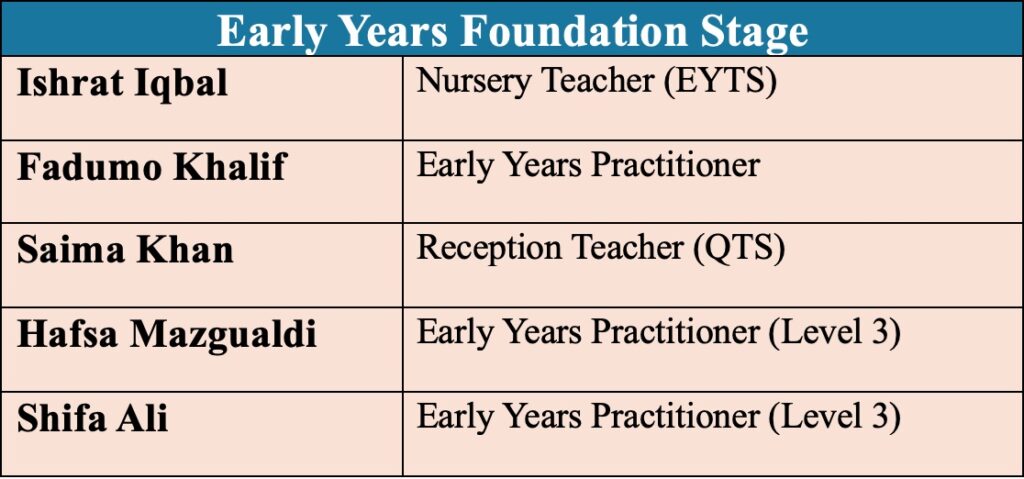 | Early Years Foundation Stage | |
|---|---|
| Ishrat Iqbal | Nursery Teacher (EYTS) |
| Fadumo Khalif | Early Years Practitioner |
| Saima Khan | Reception Teacher (QTS) |
| Hafsa Mazgualdi | Early Years Practitioner (Level 3) |
| Shifa Ali | Early Years Practitioner (Level 3) |